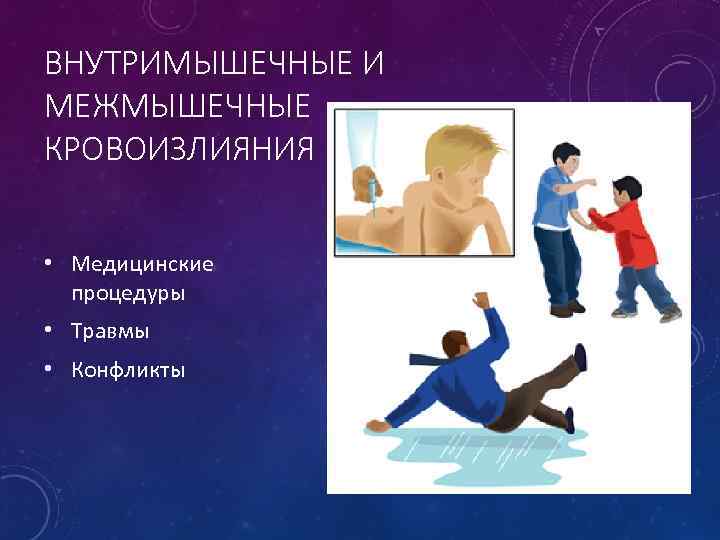 ВНУТРИМЫШЕЧНЫЕ И МЕЖМЫШЕЧНЫЕ КРОВОИЗЛИЯНИЯ

• Медицинские процедуры
• Травмы
• Конфликты